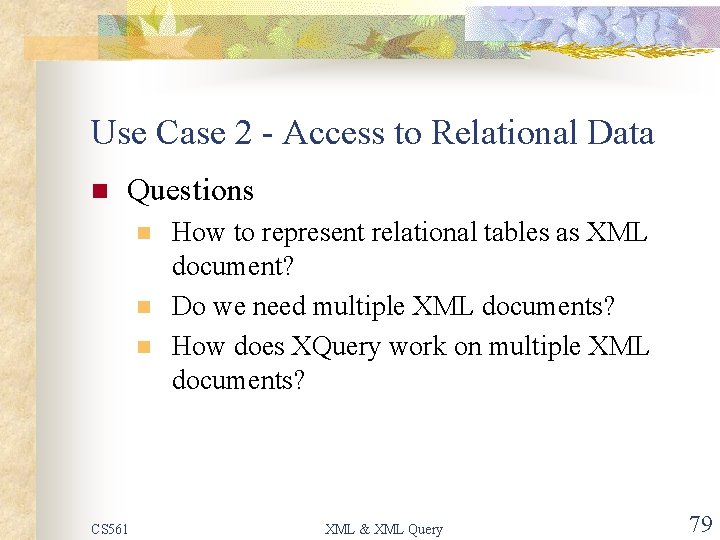 Use Case 2 - Access to Relational Data

Questions

How to represent relational tables as XML document?

Do we need multiple XML documents?

How does XQuery work on multiple XML documents?

CS561

XML & XML Query

79